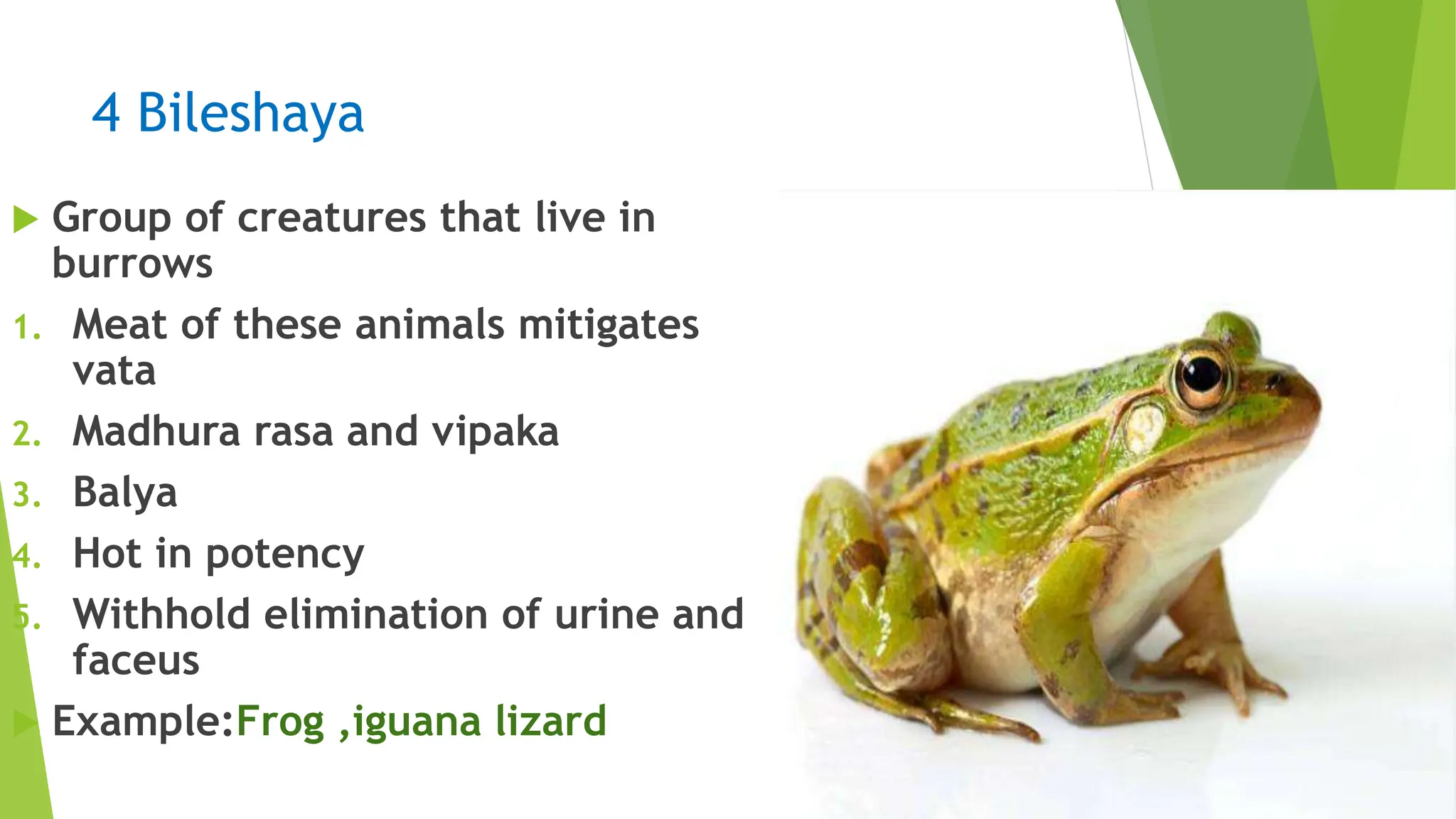 4 Bileshaya

Group of creatures that live in burrows

1. Meat of these animals mitigates vata
2. Madhura rasa and vipaka
3. Balya
4. Hot in potency
5. Withhold elimination of urine and faceus

Example:Frog ,iguana lizard